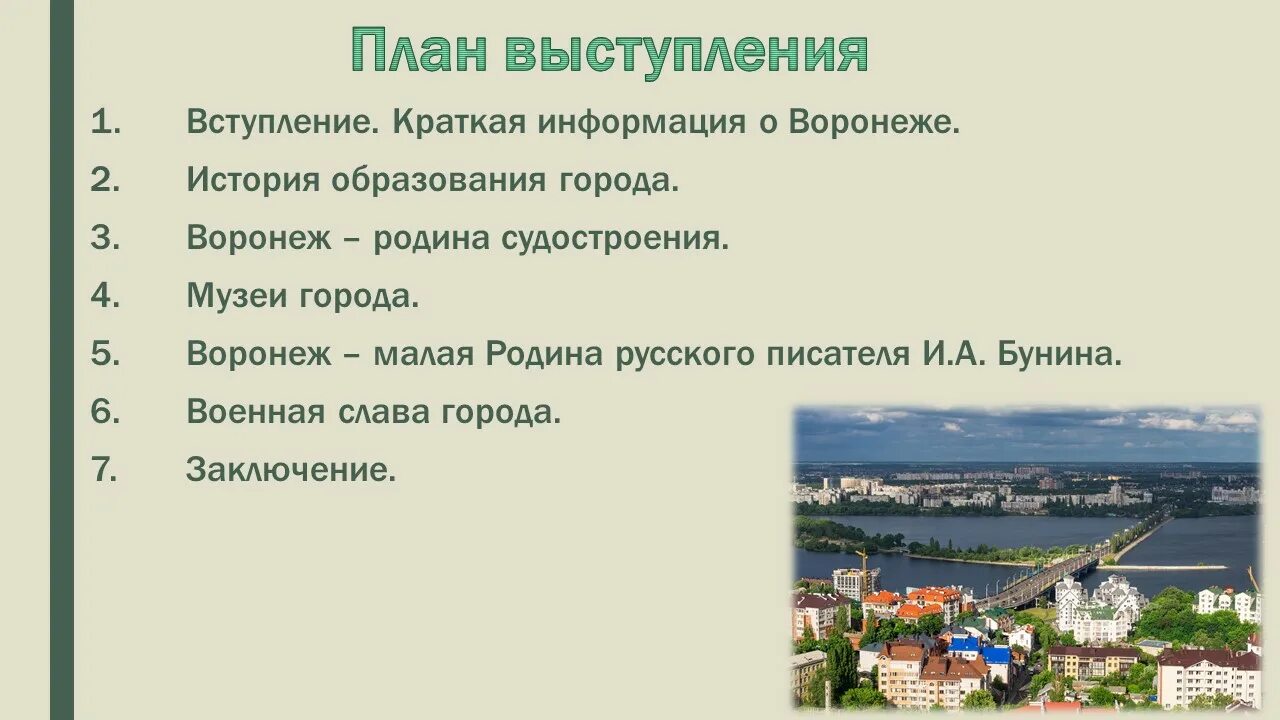 План выступления

1. Вступление. Краткая информация о Воронеже.
2. История образования города.
3. Воронеж – родина судостроения.
4. Музеи города.
5. Воронеж – малая Родина русского писателя И.А. Бунина.
6. Военная слава города.
7. Заключение.